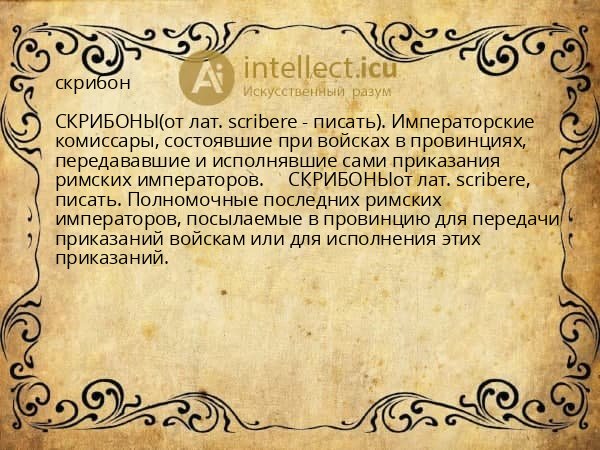 Ai intellect.icu
Искусственный разум

скрибон

СКРИБОНЫ(от лат. scribere - писать). Императорские комиссары, состоявшие при войсках в провинциях, передававшие и исполнявшие сами приказания римских императоров.     СКРИБОНЫот лат. scribere, писать. Полномочные последних римских императоров, посылаемые в провинцию для передачи приказаний войскам или для исполнения этих приказаний.